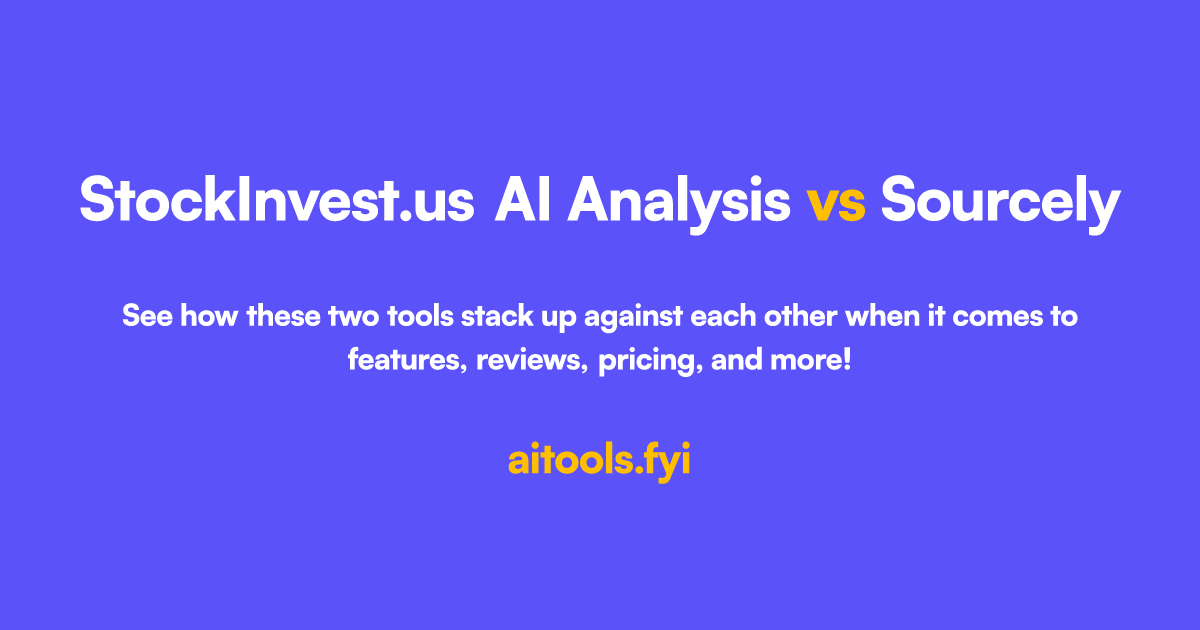 StockInvest.us AI Analysis vs Sourcely

See how these two tools stack up against each other when it comes to features, reviews, pricing, and more!

aitools.fyi